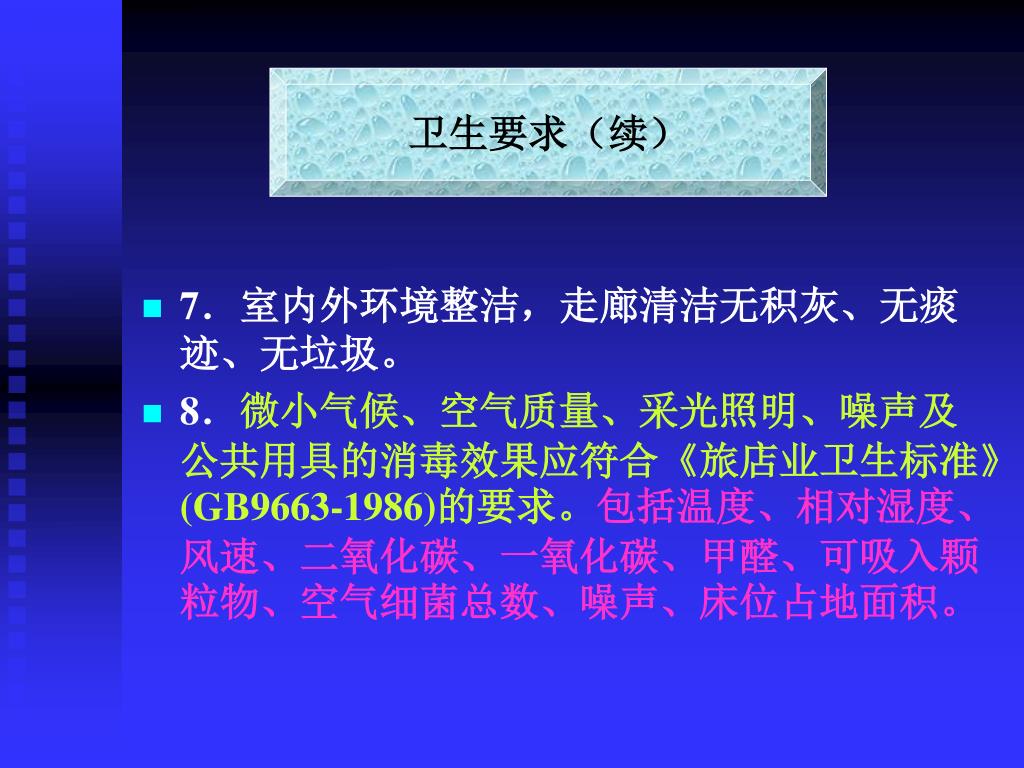 卫生要求（续）

7．室内外环境整洁，走廊清洁无积灰、无痰迹、无垃圾。

8．微小气候、空气质量、采光照明、噪声及公共用具的消毒效果应符合《旅店业卫生标准》(GB9663-1986)的要求。包括温度、相对湿度、风速、二氧化碳、一氧化碳、甲醛、可吸入颗粒物、空气细菌总数、噪声、床位占地面积。